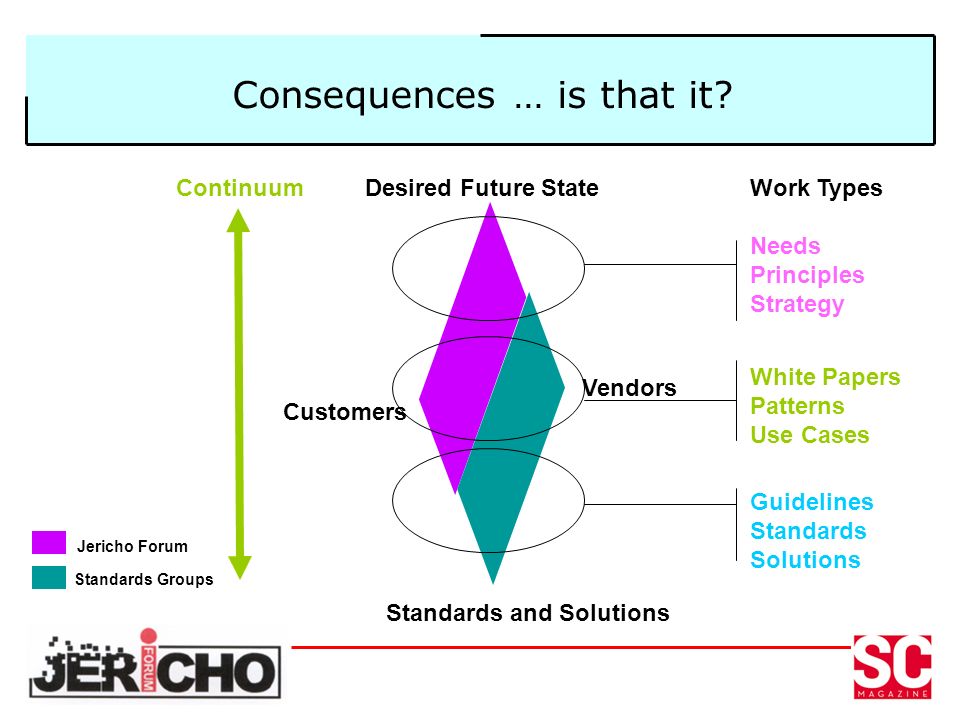 Consequences … is that it?

Continuum

Desired Future State

Work Types

Needs
Principles
Strategy

Customers

Vendors

White Papers
Patterns
Use Cases

Guidelines
Standards
Solutions

Jericho Forum

Standards Groups

Standards and Solutions

JERICHO FORUM

SC MAGAZINE